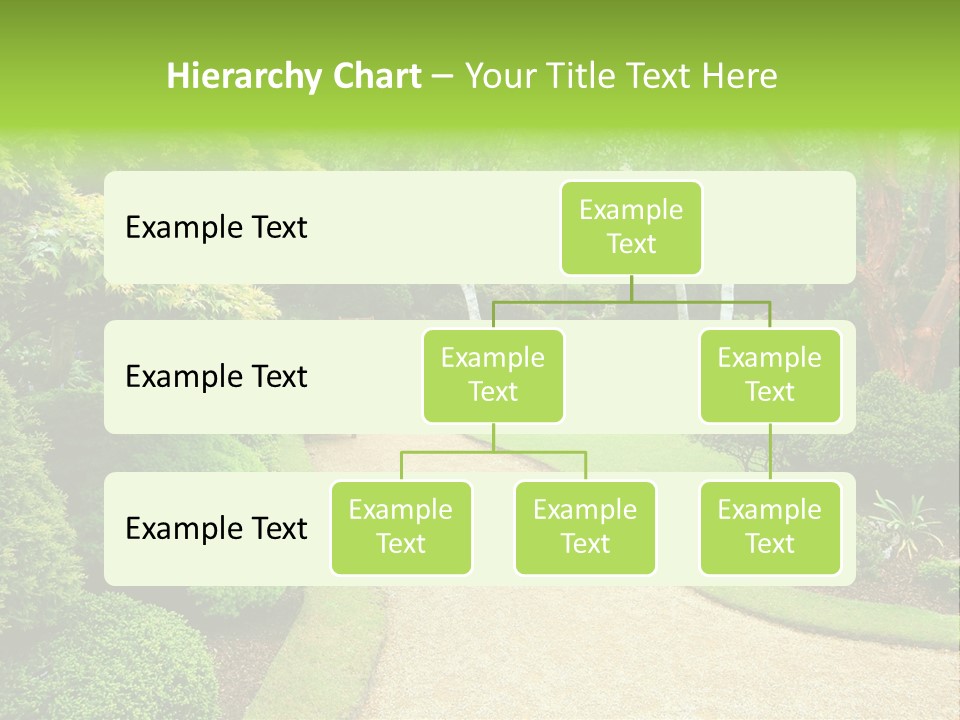 Hierarchy Chart – Your Title Text Here

Example Text

Example Text

Example Text

Example Text

Example Text

Example Text

Example Text

Example Text

Example Text